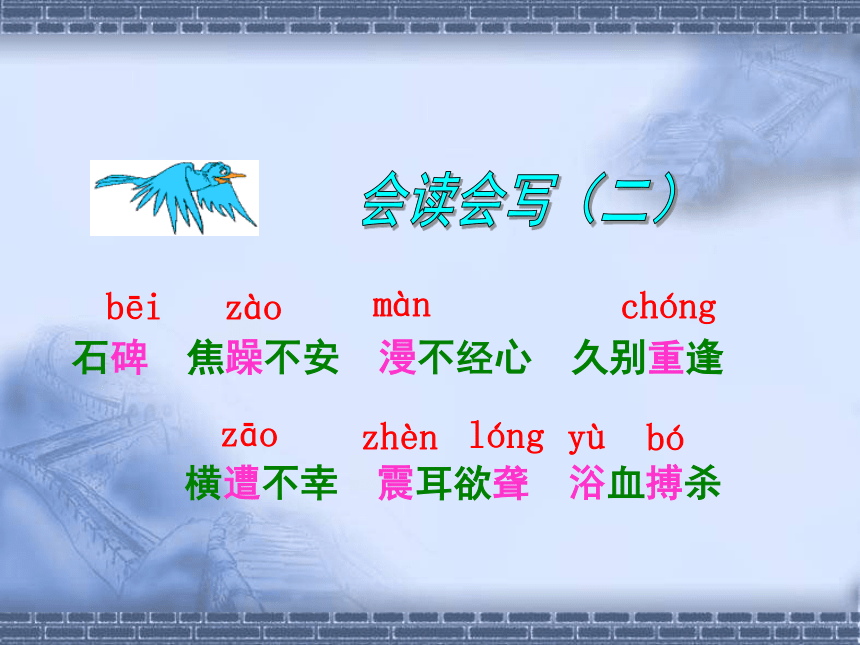 会读会写（二）

bēi zào màn chóng
石碑 焦躁不安 漫不经心 久别重逢

zāo zhèn lóng yù bó
横遭不幸 震耳欲聋 浴血搏杀